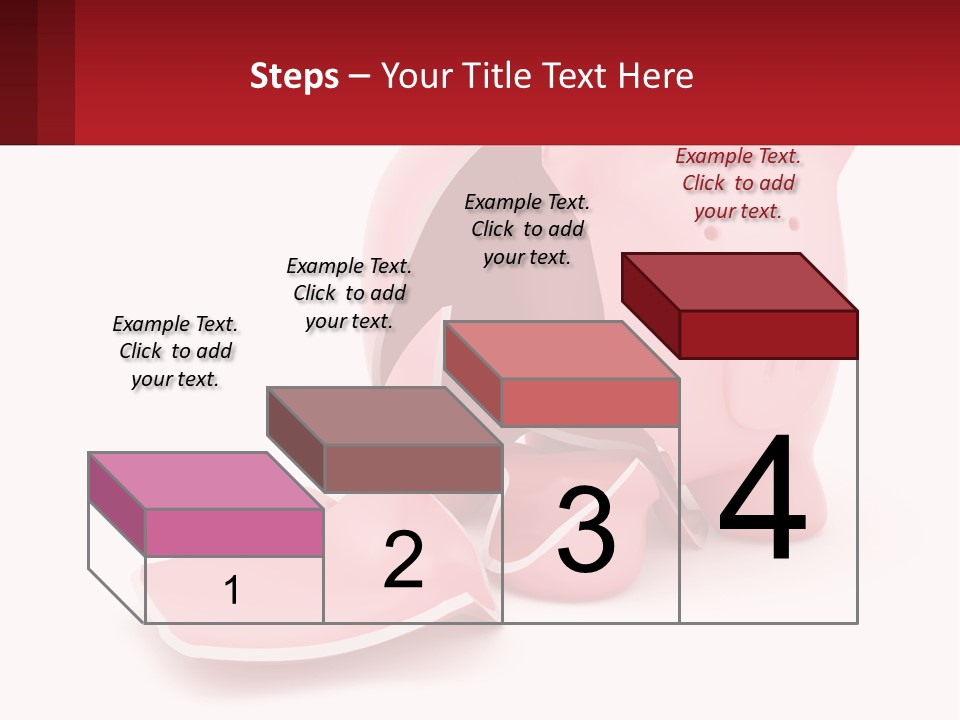 Steps – Your Title Text Here

Example Text. Click to add your text.

Example Text. Click to add your text.

Example Text. Click to add your text.

Example Text. Click to add your text.

1

2

3

4